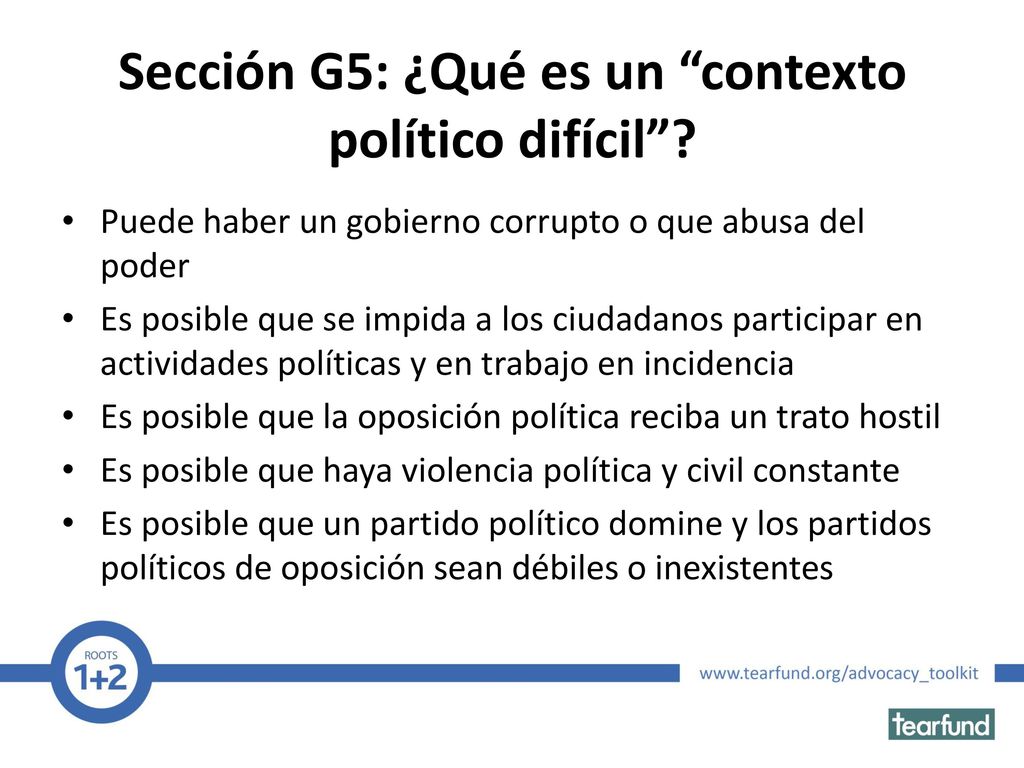 Sección G5: ¿Qué es un “contexto político difícil”?

• Puede haber un gobierno corrupto o que abusa del poder
• Es posible que se impida a los ciudadanos participar en actividades políticas y en trabajo en incidencia
• Es posible que la oposición política reciba un trato hostil
• Es posible que haya violencia política y civil constante
• Es posible que un partido político domine y los partidos políticos de oposición sean débiles o inexistentes

ROOTS 1+2

www.tearfund.org/advocacy_toolkit

tearfund